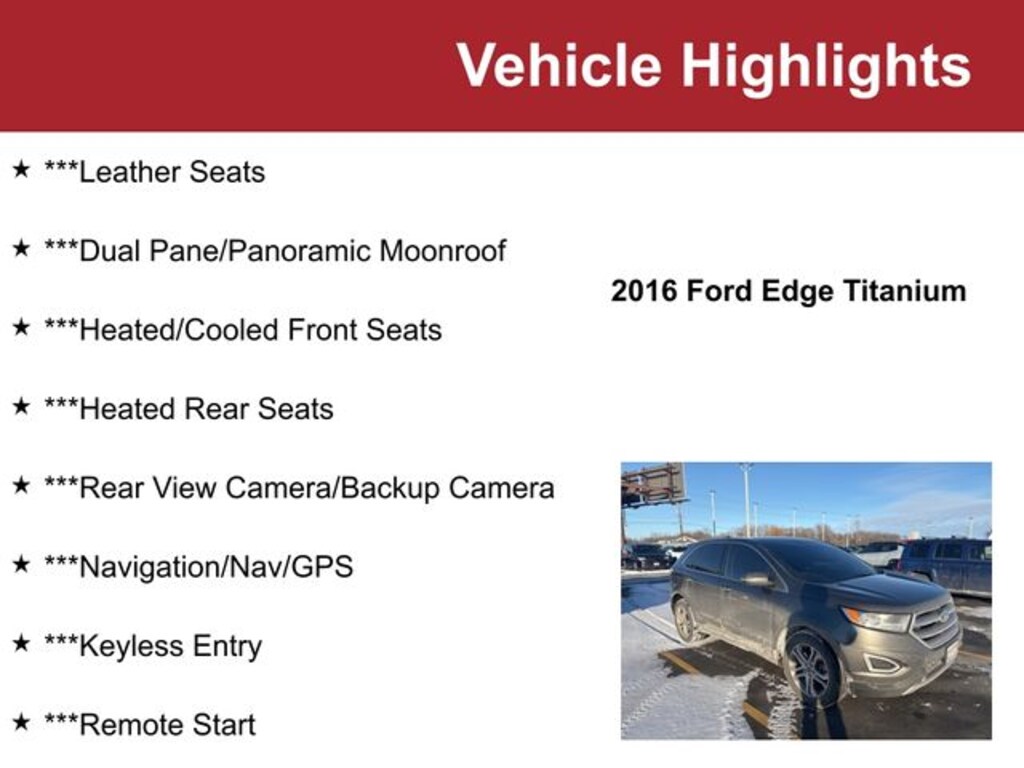 Vehicle Highlights

★ ***Leather Seats

★ ***Dual Pane/Panoramic Moonroof

★ ***Heated/Cooled Front Seats

★ ***Heated Rear Seats

★ ***Rear View Camera/Backup Camera

★ ***Navigation/Nav/GPS

★ ***Keyless Entry

★ ***Remote Start

2016 Ford Edge Titanium